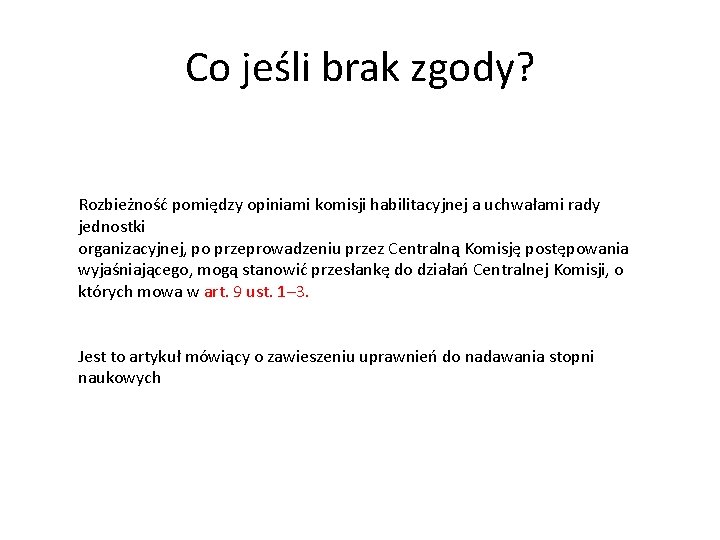 Co jeśli brak zgody?

Rozbieżność pomiędzy opiniami komisji habilitacyjnej a uchwałami rady jednostki
organizacyjnej, po przeprowadzeniu przez Centralną Komisję postępowania wyjaśniającego, mogą stanowić przesłankę do działań Centralnej Komisji, o których mowa w art. 9 ust. 1–3.

Jest to artykuł mówiący o zawieszeniu uprawnień do nadawania stopni naukowych